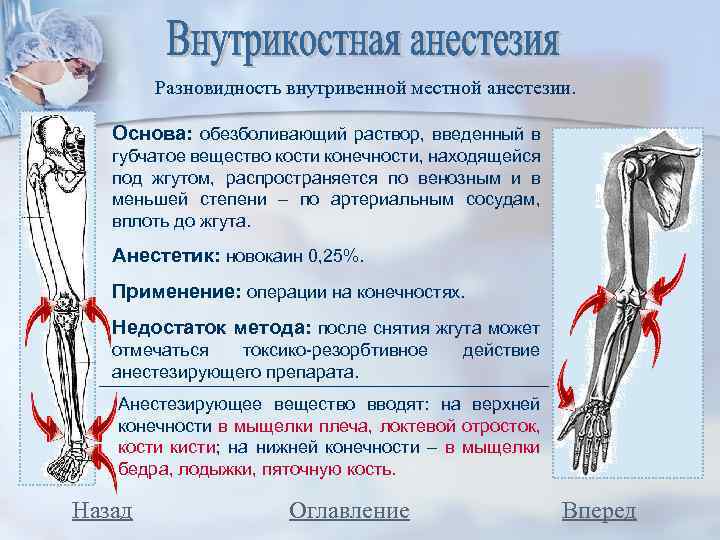 Внутрикостная анестезия

Разновидность внутривенной местной анестезии.

Основа: обезболивающий раствор, введенный в губчатое вещество кости конечности, находящейся под жгутом, распространяется по венозным и в меньшей степени – по артериальным сосудам, вплоть до жгута.

Анестетик: новокаин 0,25%.

Применение: операции на конечностях.

Недостаток метода: после снятия жгута может отмечаться токсико-резорбтивное действие анестезирующего препарата.

Анестезирующее вещество вводят: на верхней конечности в мыщелки плеча, локтевой отросток, кости кисти; на нижней конечности – в мыщелки бедра, лодыжки, пяточную кость.

Назад Оглавление Вперед